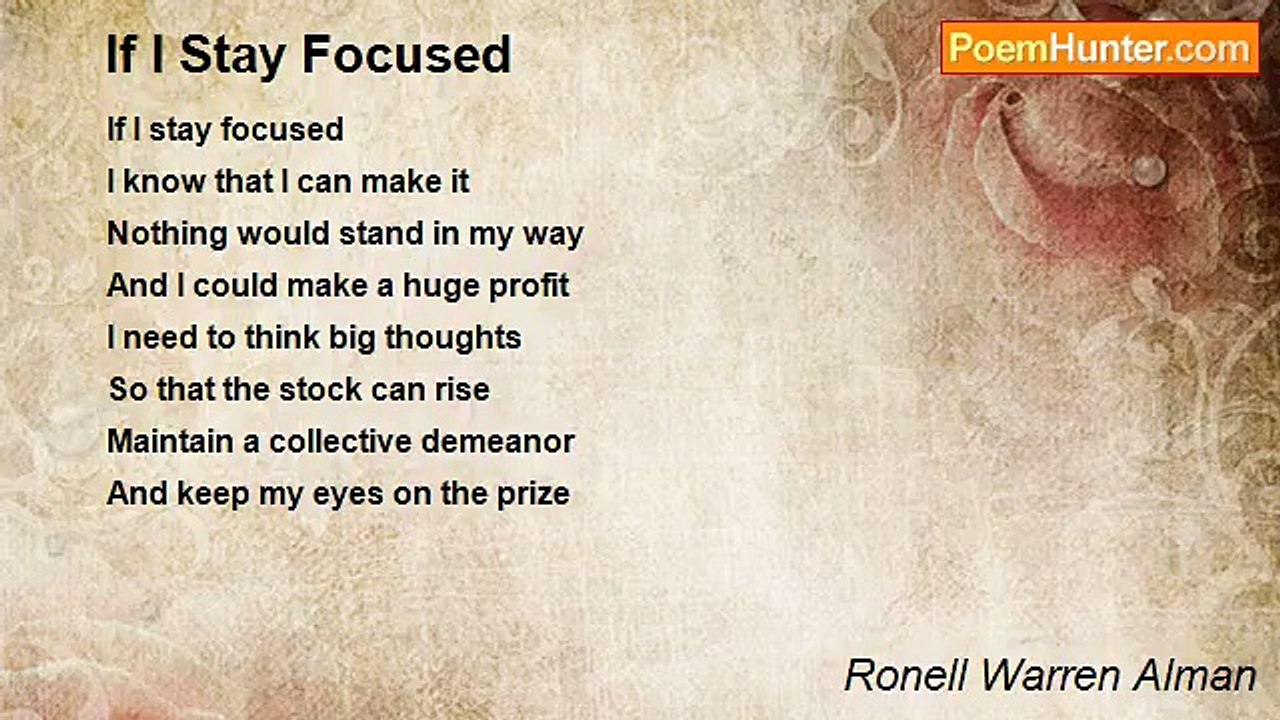 If I Stay Focused

PoemHunter.com

If I stay focused
I know that I can make it
Nothing would stand in my way
And I could make a huge profit
I need to think big thoughts
So that the stock can rise
Maintain a collective demeanor
And keep my eyes on the prize

Ronell Warren Alman